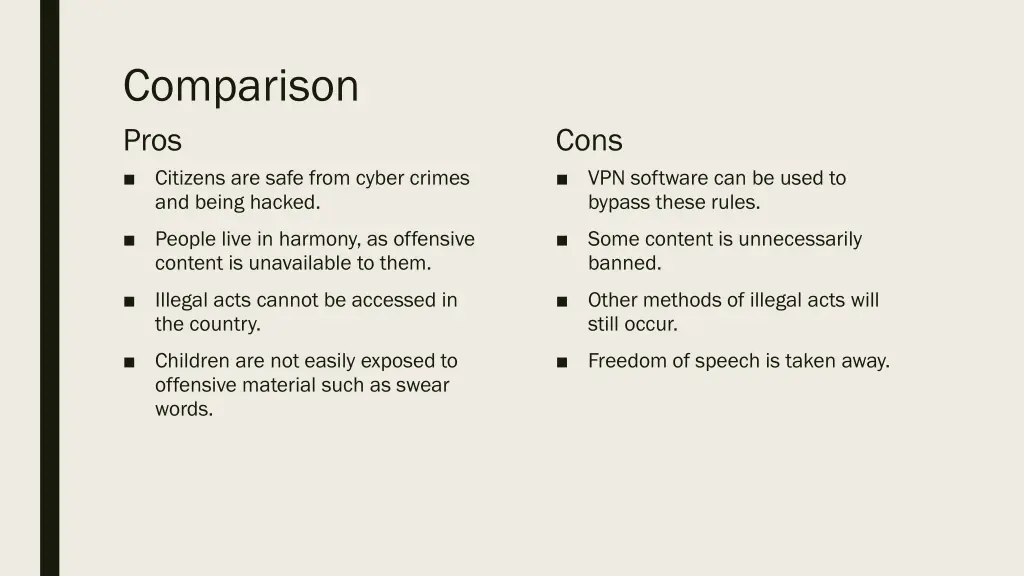 Comparison

Pros

■ Citizens are safe from cyber crimes and being hacked.

■ People live in harmony, as offensive content is unavailable to them.

■ Illegal acts cannot be accessed in the country.

■ Children are not easily exposed to offensive material such as swear words.

Cons

■ VPN software can be used to bypass these rules.

■ Some content is unnecessarily banned.

■ Other methods of illegal acts will still occur.

■ Freedom of speech is taken away.